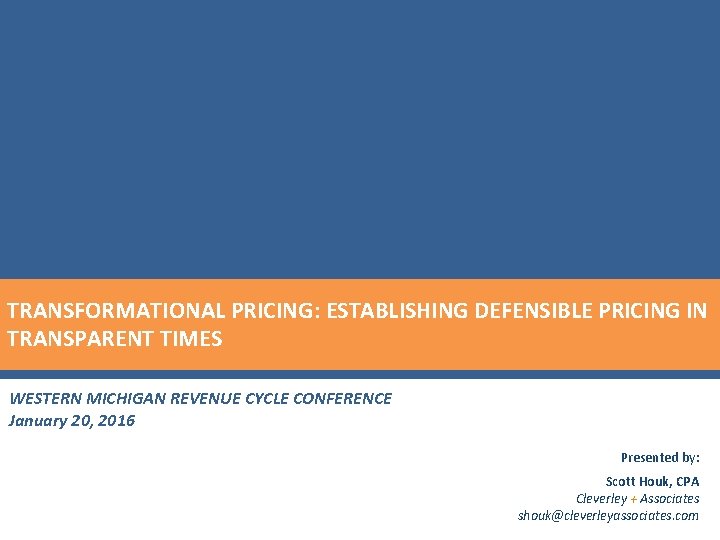 TRANSFORMATIONAL PRICING: ESTABLISHING DEFENSIBLE PRICING IN TRANSPARENT TIMES

WESTERN MICHIGAN REVENUE CYCLE CONFERENCE
January 20, 2016

Presented by:

Scott Houk, CPA
Cleverley + Associates
shouk@cleverleyassociates.com